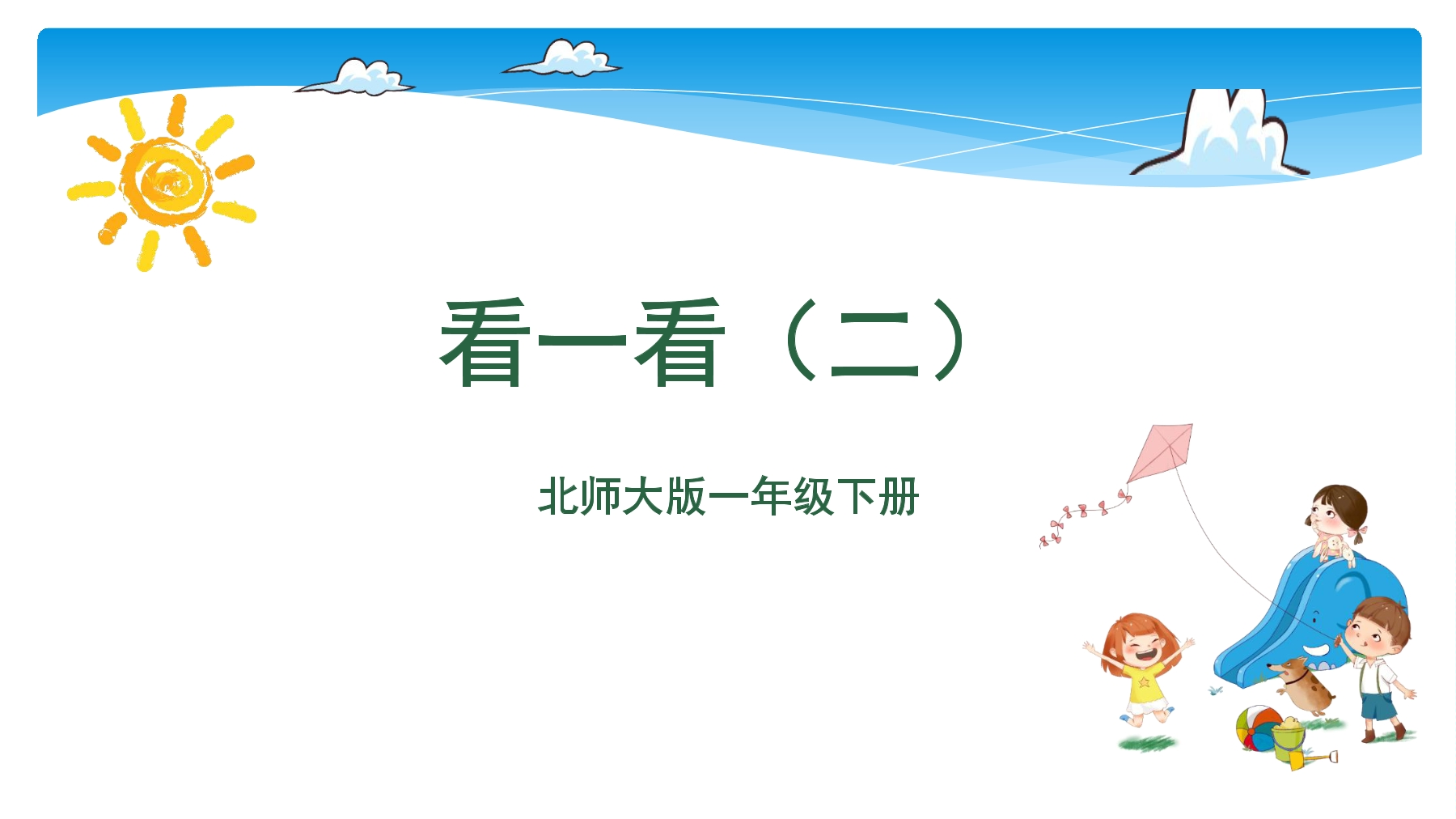 看一看（二）

北师大版一年级下册